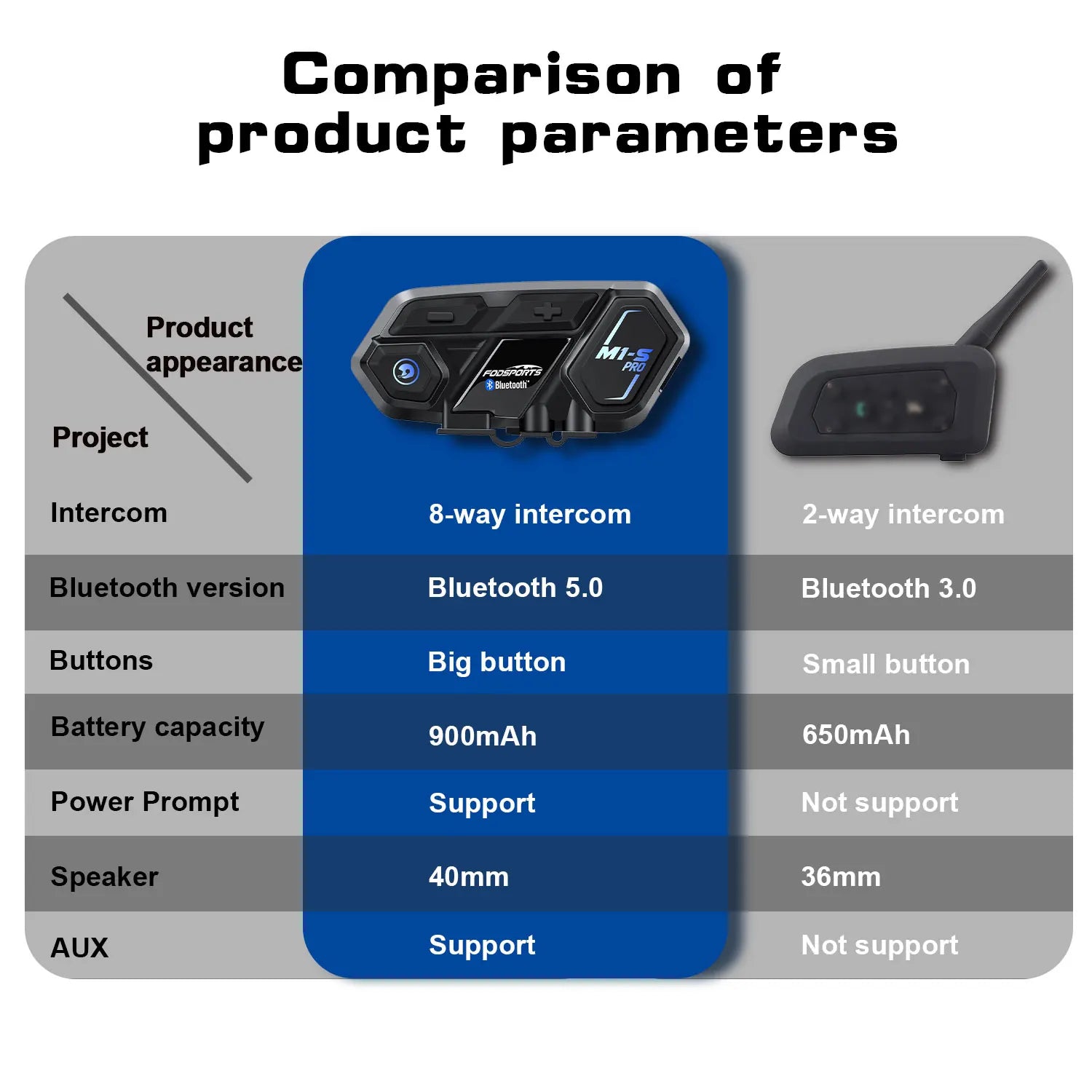 Comparison of product parameters

| Product appearance / Project | FODSPORTS Bluetooth M1-S PRO | |
|---|---|---|
| Intercom | 8-way intercom | 2-way intercom |
| Bluetooth version | Bluetooth 5.0 | Bluetooth 3.0 |
| Buttons | Big button | Small button |
| Battery capacity | 900mAh | 650mAh |
| Power Prompt | Support | Not support |
| Speaker | 40mm | 36mm |
| AUX | Support | Not support |